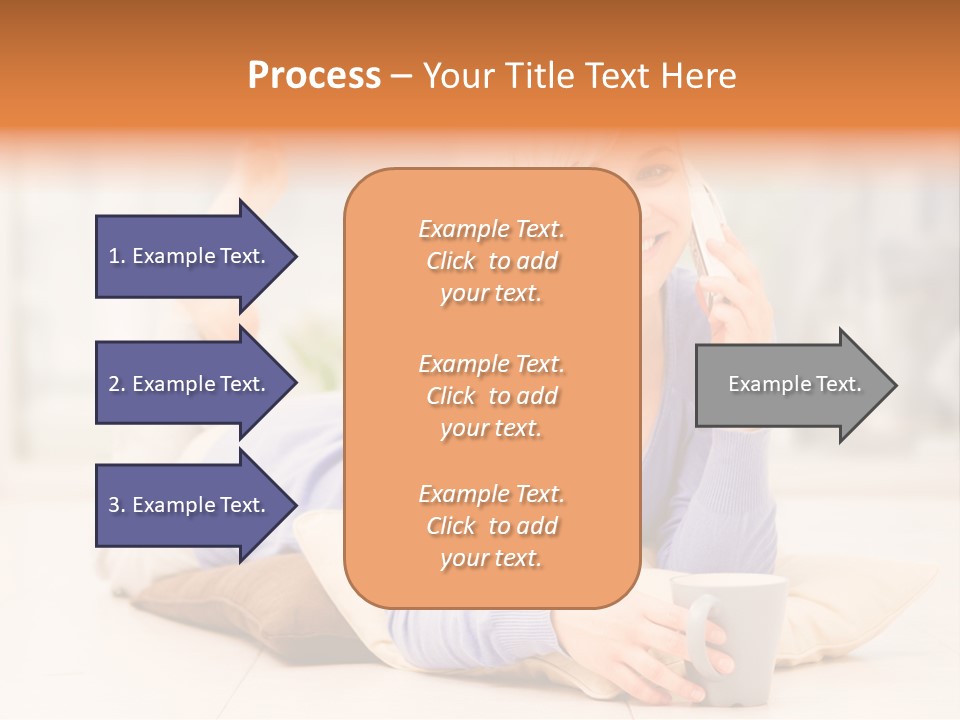 Process – Your Title Text Here

1. Example Text.

2. Example Text.

3. Example Text.

Example Text. Click to add your text.

Example Text. Click to add your text.

Example Text. Click to add your text.

Example Text.